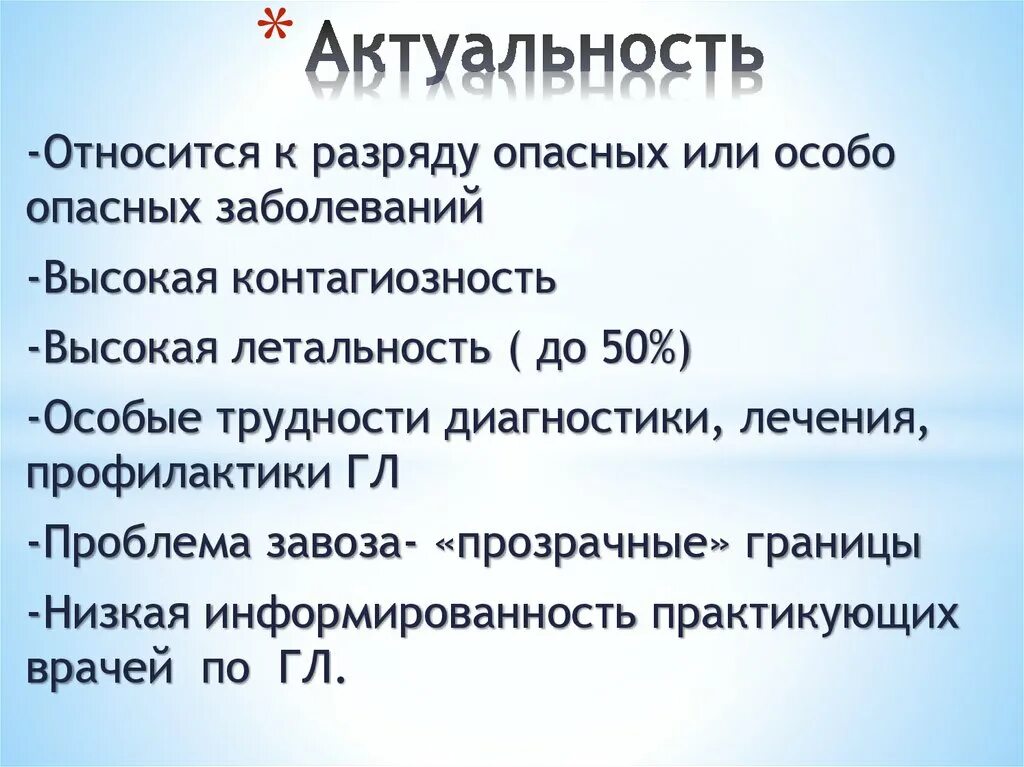 * Актуальность

-Относится к разряду опасных или особо опасных заболеваний

-Высокая контагиозность

-Высокая летальность ( до 50%)

-Особые трудности диагностики, лечения, профилактики ГЛ

-Проблема завоза- «прозрачные» границы

-Низкая информированность практикующих врачей по ГЛ.